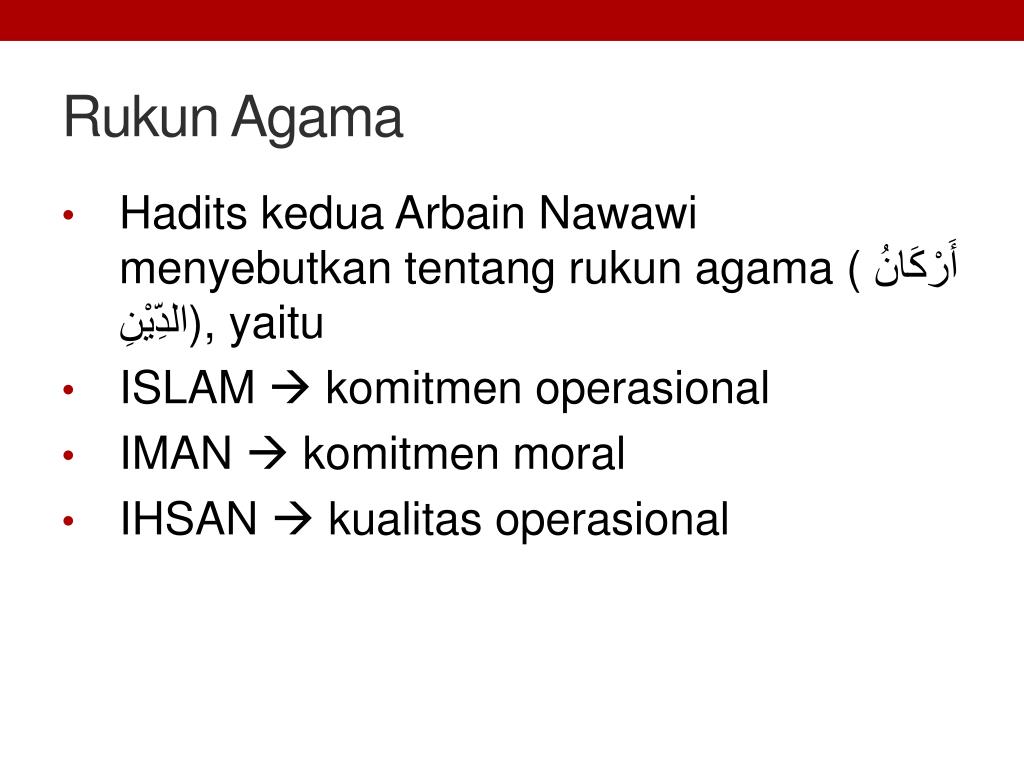 Rukun Agama

• Hadits kedua Arbain Nawawi menyebutkan tentang rukun agama ( أَرْكَانُ الدِّيْنِ), yaitu
• ISLAM → komitmen operasional
• IMAN → komitmen moral
• IHSAN → kualitas operasional